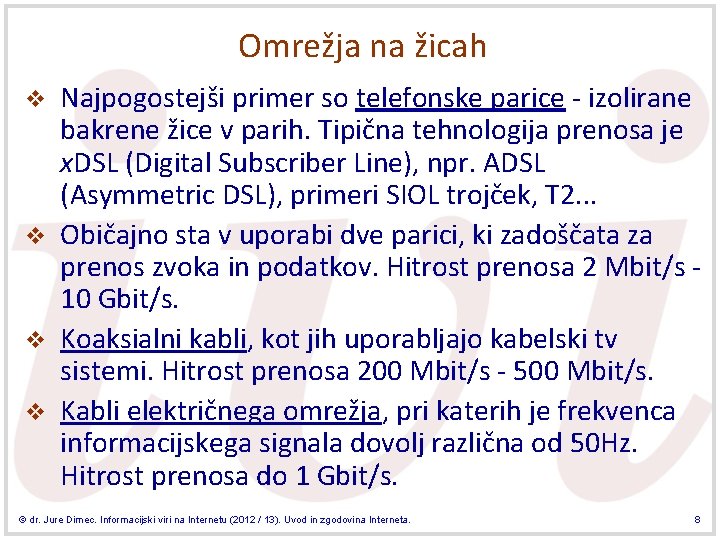 Omrežja na žicah

❖ Najpogostejši primer so telefonske parice - izolirane bakrene žice v parih. Tipična tehnologija prenosa je xDSL (Digital Subscriber Line), npr. ADSL (Asymmetric DSL), primeri SIOL trojček, T2...

❖ Običajno sta v uporabi dve parici, ki zadoščata za prenos zvoka in podatkov. Hitrost prenosa 2 Mbit/s - 10 Gbit/s.

❖ Koaksialni kabli, kot jih uporabljajo kabelski tv sistemi. Hitrost prenosa 200 Mbit/s - 500 Mbit/s.

❖ Kabli električnega omrežja, pri katerih je frekvenca informacijskega signala dovolj različna od 50Hz. Hitrost prenosa do 1 Gbit/s.

© dr. Jure Dimec. Informacijski viri na Internetu (2012 / 13). Uvod in zgodovina Interneta. 8